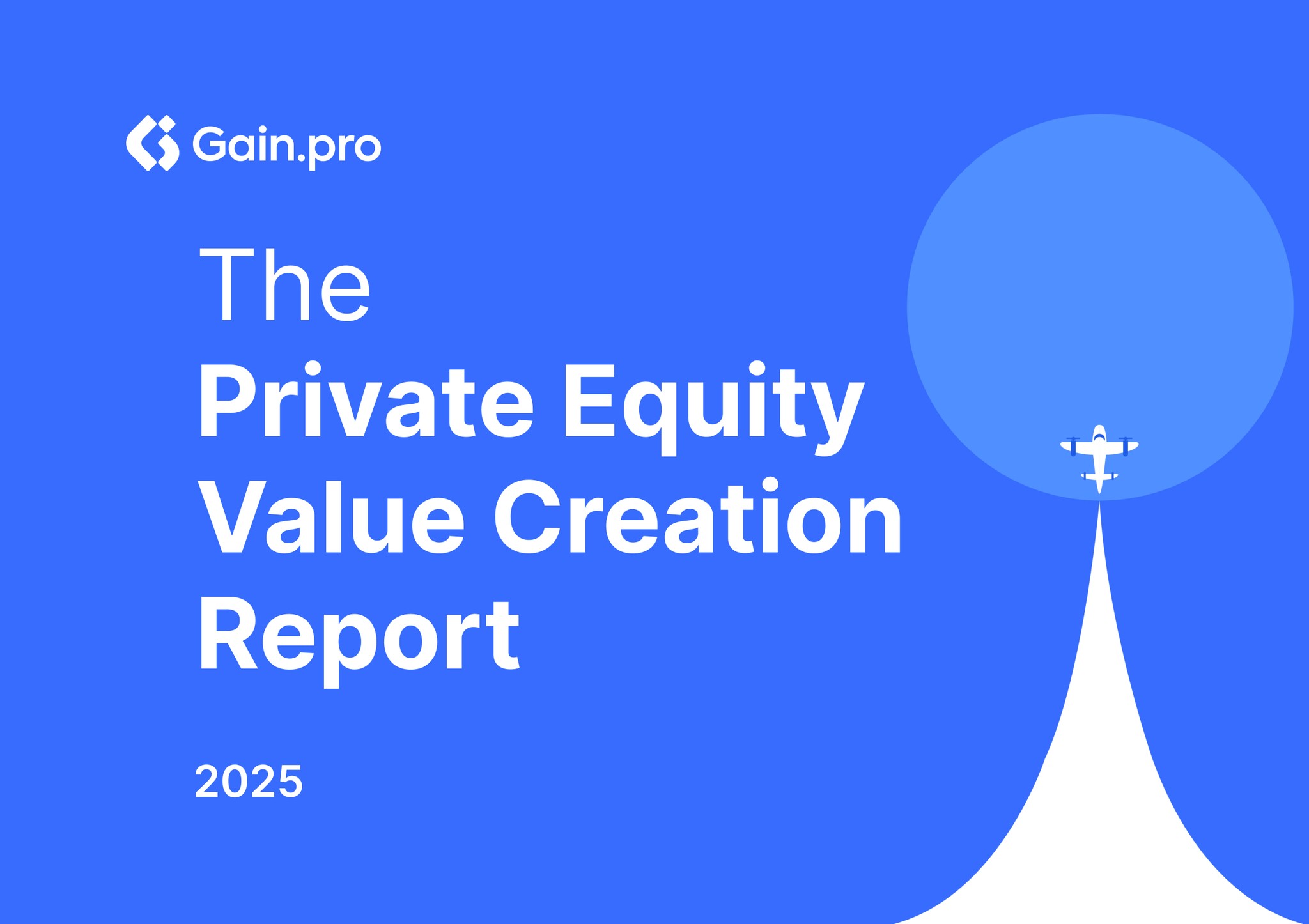 Gain.pro

The
Private Equity
Value Creation
Report

2025